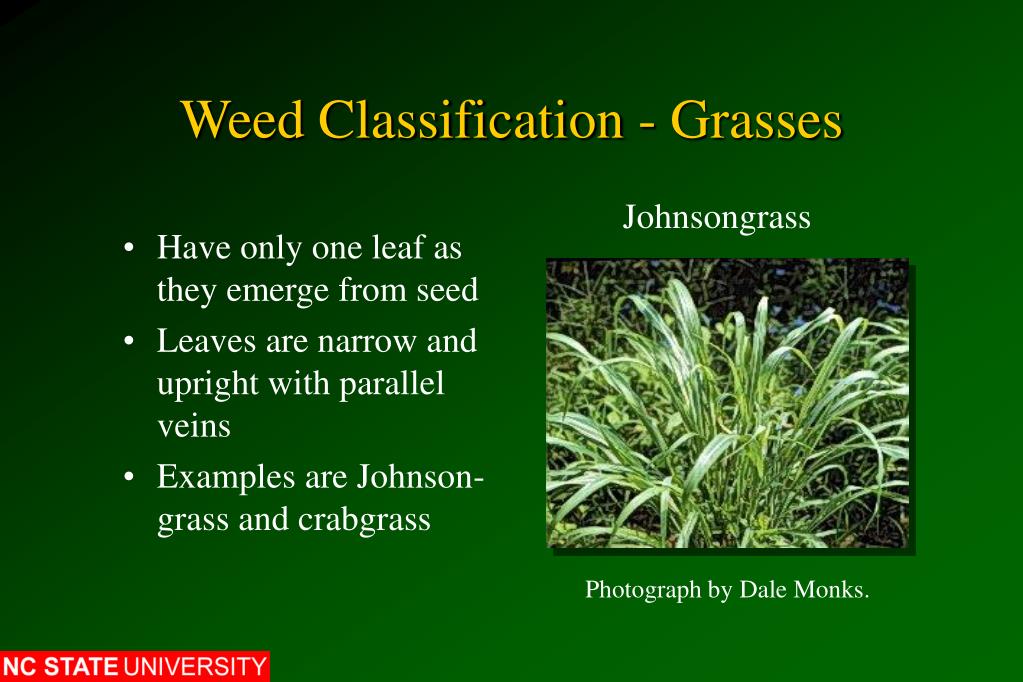 Weed Classification - Grasses

• Have only one leaf as they emerge from seed
• Leaves are narrow and upright with parallel veins
• Examples are Johnsongrass and crabgrass

Johnsongrass

Photograph by Dale Monks.

NC STATE UNIVERSITY